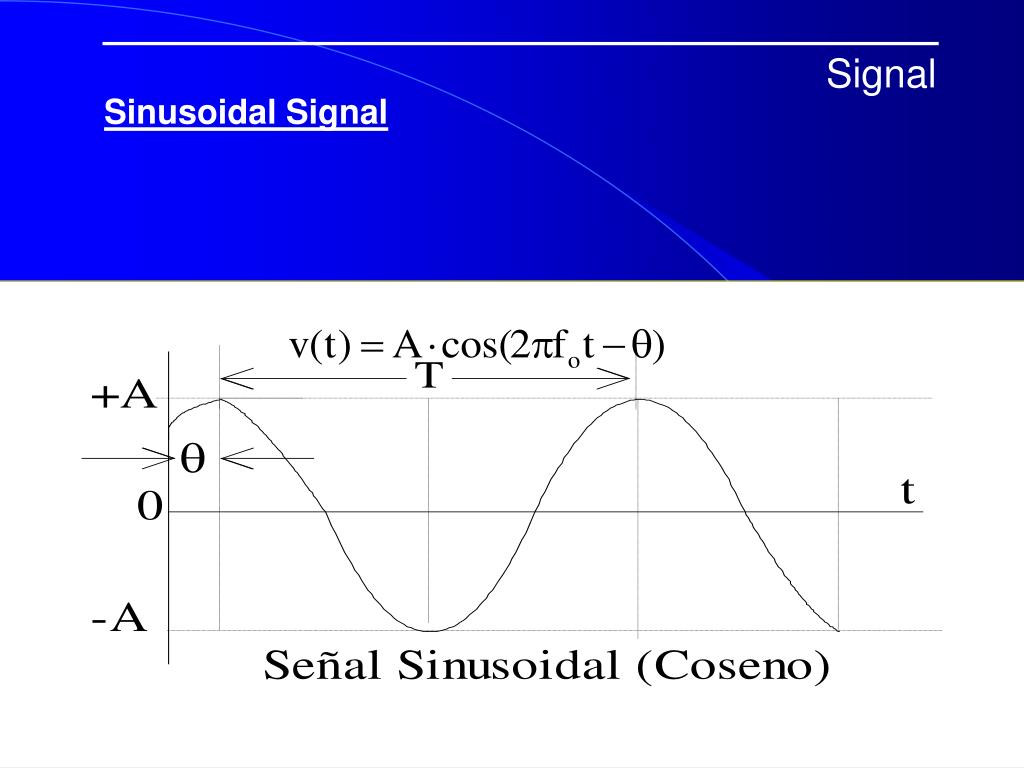 Signal

Sinusoidal Signal

$v(t) = A \cdot \cos(2\pi f_o t - \theta)$

T

+A

$\theta$

0

t

-A

Señal Sinusoidal (Coseno)